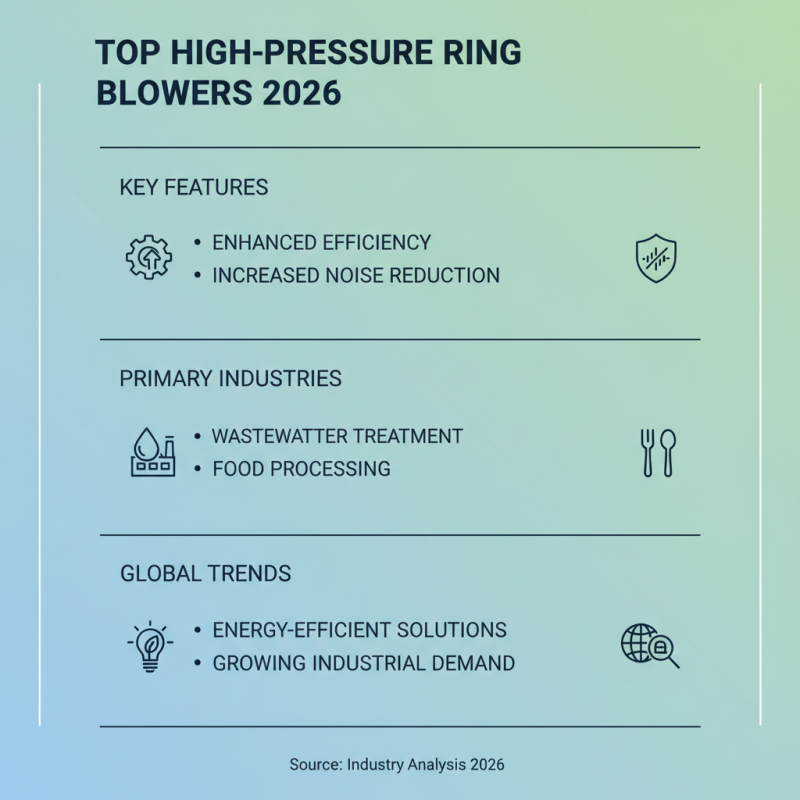 TOP HIGH-PRESSURE RING BLOWERS 2026

KEY FEATURES

• ENHANCED EFFICIENCY
• INCREASED NOISE REDUCTION

PRIMARY INDUSTRIES

• WASTEWATTER TREATMENT
• FOOD PROCESSING

GLOBAL TRENDS

• ENERGY-EFFICIENT SOLUTIONS
• GROWING INDUSTRIAL DEMAND

Source: Industry Analysis 2026